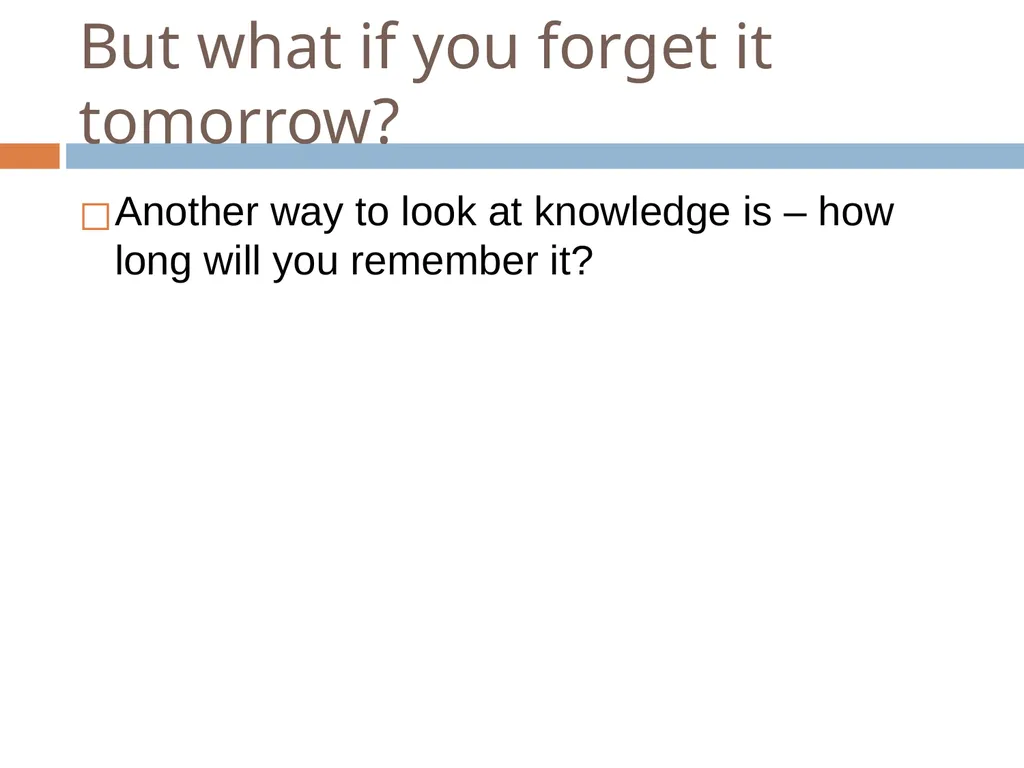 But what if you forget it tomorrow?

□ Another way to look at knowledge is – how long will you remember it?